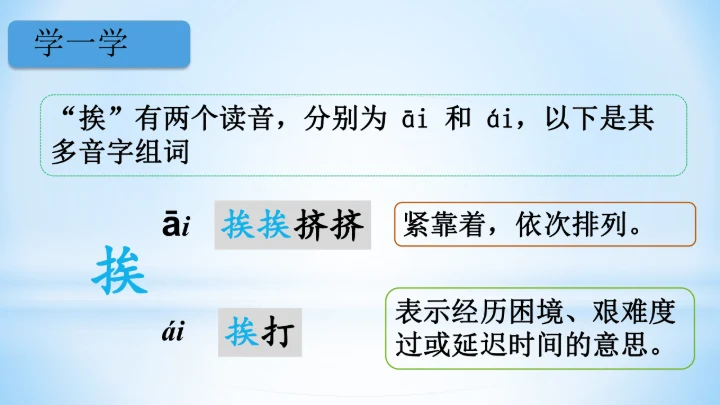 学一学

“挨”有两个读音，分别为 āi 和 ái，以下是其多音字组词

挨

āi 挨挨挤挤

紧靠着，依次排列。

ái 挨打

表示经历困境、艰难度过或延迟时间的意思。